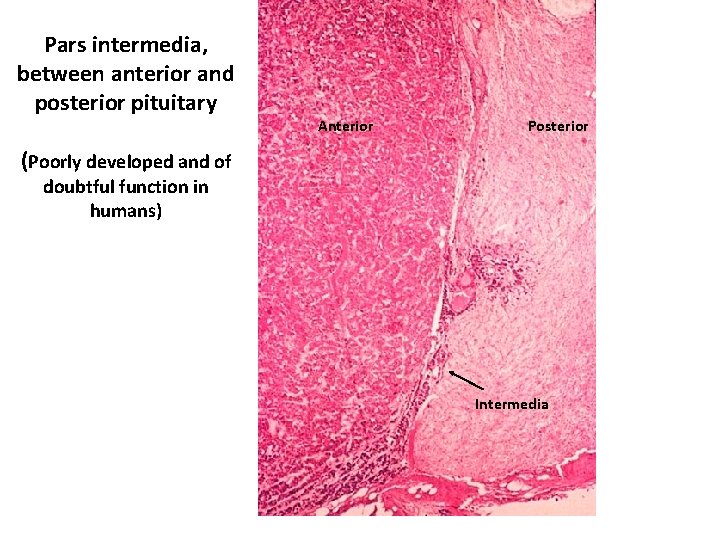 Pars intermedia, between anterior and posterior pituitary

(Poorly developed and of doubtful function in humans)

Anterior

Posterior

Intermedia